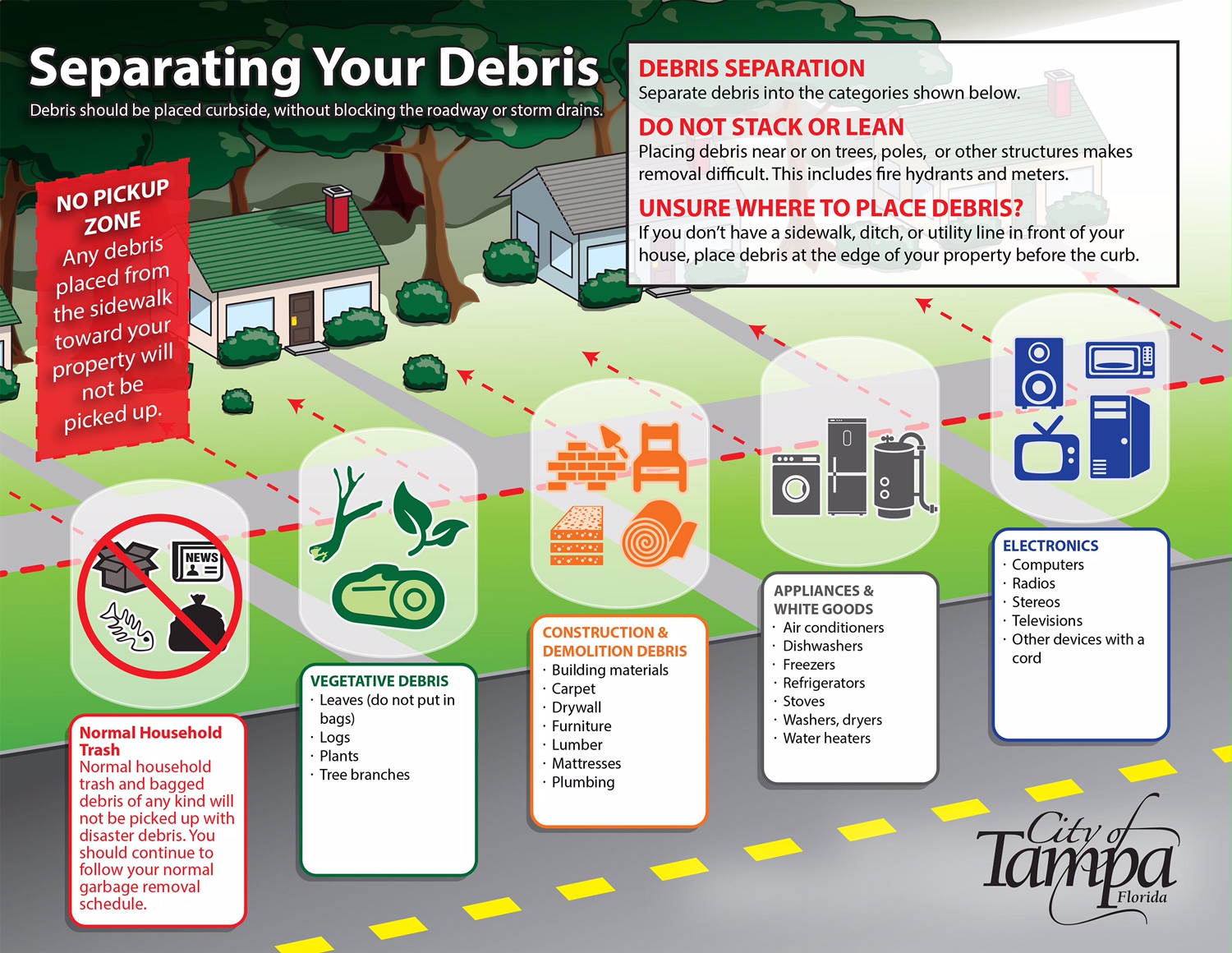 Separating Your Debris
Debris should be placed curbside, without blocking the roadway or storm drains.

DEBRIS SEPARATION
Separate debris into the categories shown below.

DO NOT STACK OR LEAN
Placing debris near or on trees, poles, or other structures makes removal difficult. This includes fire hydrants and meters.

UNSURE WHERE TO PLACE DEBRIS?
If you don't have a sidewalk, ditch, or utility line in front of your house, place debris at the edge of your property before the curb.

NO PICKUP ZONE
Any debris placed from the sidewalk toward your property will not be picked up.

NEWS

Normal Household Trash
Normal household trash and bagged debris of any kind will not be picked up with disaster debris. You should continue to follow your normal garbage removal schedule.

VEGETATIVE DEBRIS
· Leaves (do not put in bags)
· Logs
· Plants
· Tree branches

CONSTRUCTION & DEMOLITION DEBRIS
· Building materials
· Carpet
· Drywall
· Furniture
· Lumber
· Mattresses
· Plumbing

APPLIANCES & WHITE GOODS
· Air conditioners
· Dishwashers
· Freezers
· Refrigerators
· Stoves
· Washers, dryers
· Water heaters

ELECTRONICS
· Computers
· Radios
· Stereos
· Televisions
· Other devices with a cord

City of Tampa Florida